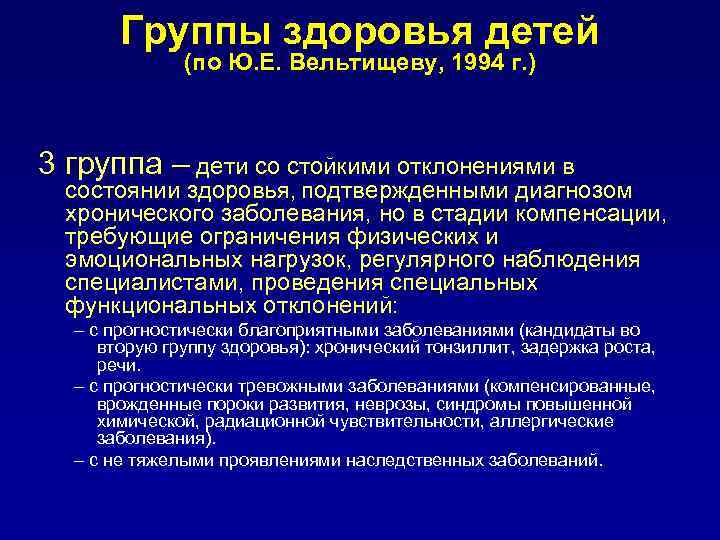 Группы здоровья детей
(по Ю.Е. Вельтищеву, 1994 г.)

3 группа – дети со стойкими отклонениями в состоянии здоровья, подтвержденными диагнозом хронического заболевания, но в стадии компенсации, требующие ограничения физических и эмоциональных нагрузок, регулярного наблюдения специалистами, проведения специальных функциональных отклонений:

– с прогностически благоприятными заболеваниями (кандидаты во вторую группу здоровья): хронический тонзиллит, задержка роста, речи.

– с прогностически тревожными заболеваниями (компенсированные, врожденные пороки развития, неврозы, синдромы повышенной химической, радиационной чувствительности, аллергические заболевания).

– с не тяжелыми проявлениями наследственных заболеваний.